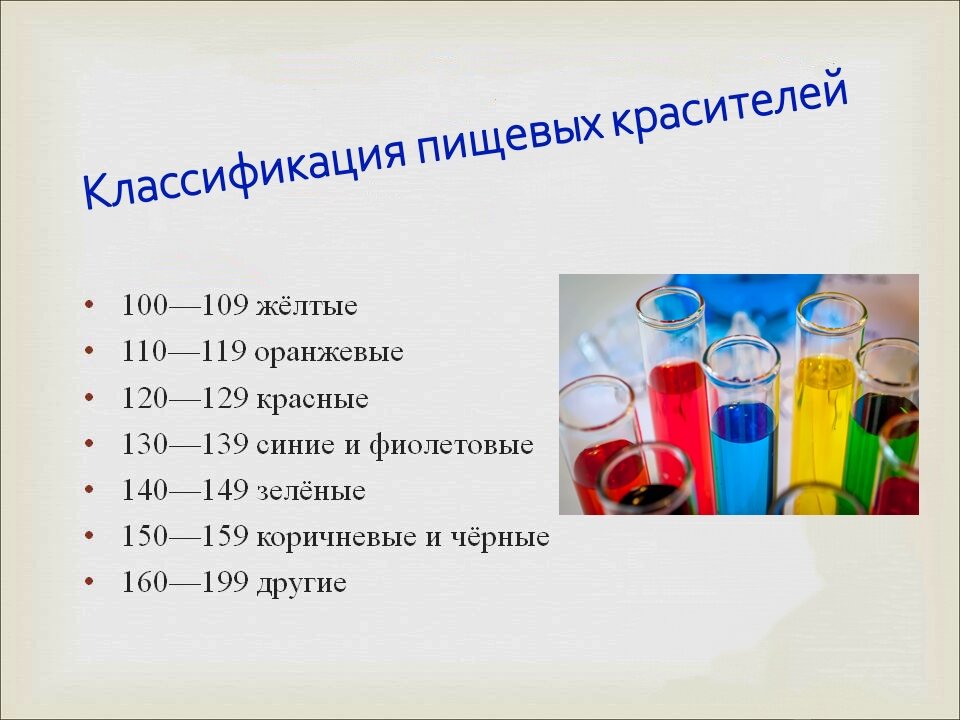 Классификация пищевых красителей

• 100—109 жёлтые
• 110—119 оранжевые
• 120—129 красные
• 130—139 синие и фиолетовые
• 140—149 зелёные
• 150—159 коричневые и чёрные
• 160—199 другие